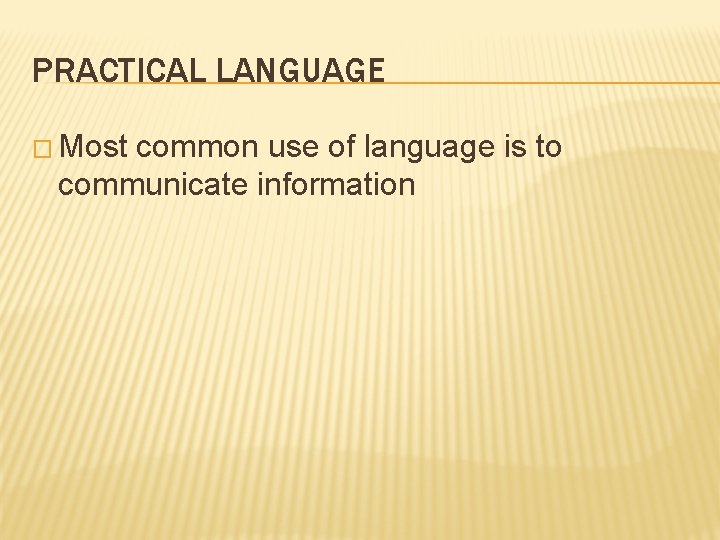 PRACTICAL LANGUAGE

□ Most common use of language is to communicate information